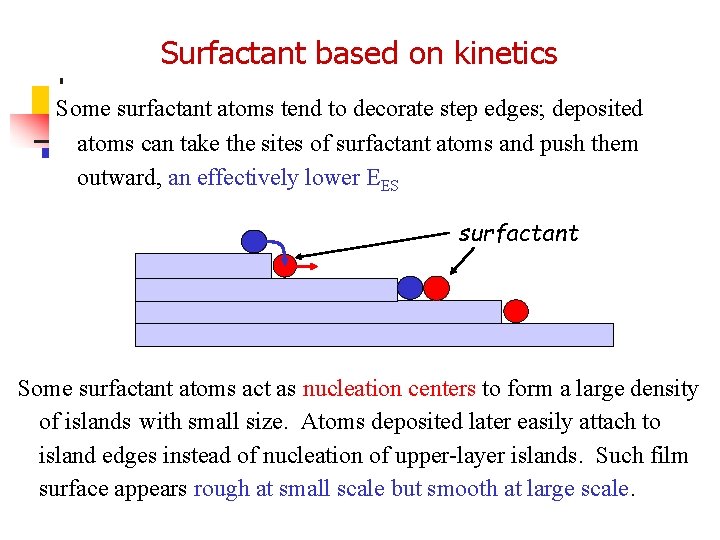 Surfactant based on kinetics

Some surfactant atoms tend to decorate step edges; deposited atoms can take the sites of surfactant atoms and push them outward, an effectively lower $E_{ES}$

surfactant

Some surfactant atoms act as nucleation centers to form a large density of islands with small size. Atoms deposited later easily attach to island edges instead of nucleation of upper-layer islands. Such film surface appears rough at small scale but smooth at large scale.